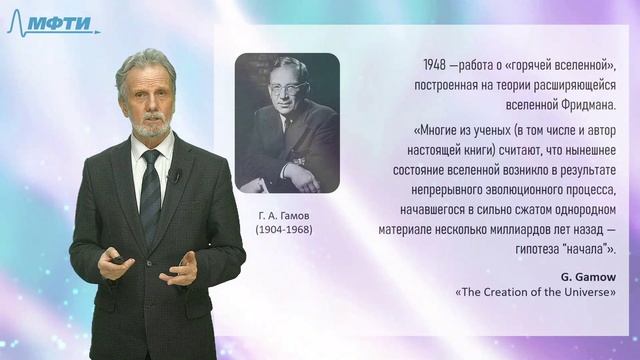 МФТИ

Г. А. Гамов
(1904-1968)

1948 —работа о «горячей вселенной», построенная на теории расширяющейся вселенной Фридмана.

«Многие из ученых (в том числе и автор настоящей книги) считают, что нынешнее состояние вселенной возникло в результате непрерывного эволюционного процесса, начавшегося в сильно сжатом однородном материале несколько миллиардов лет назад — гипотеза "начала"».

G. Gamow
«The Creation of the Universe»